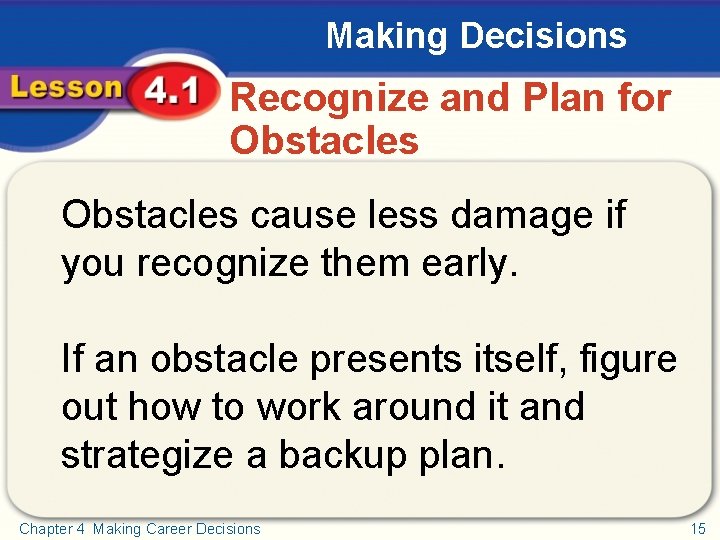 Making Decisions

Lesson 4.1

Recognize and Plan for Obstacles

Obstacles cause less damage if you recognize them early.

If an obstacle presents itself, figure out how to work around it and strategize a backup plan.

Chapter 4 Making Career Decisions

15